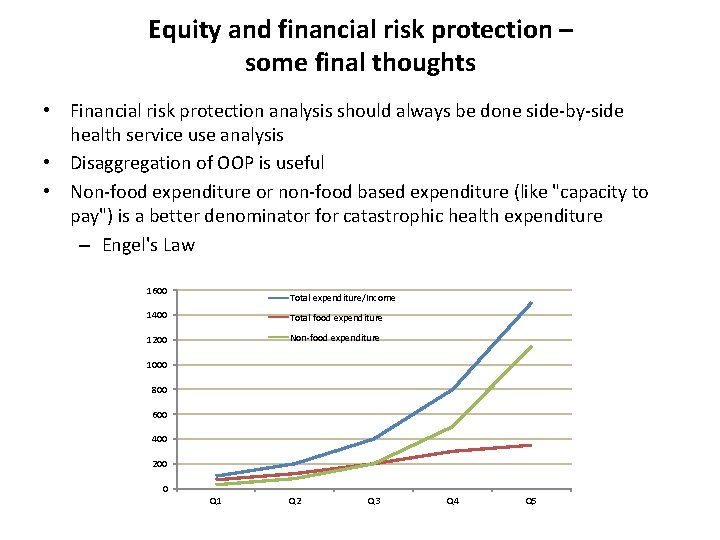 Equity and financial risk protection – some final thoughts

• Financial risk protection analysis should always be done side-by-side health service use analysis
• Disaggregation of OOP is useful
• Non-food expenditure or non-food based expenditure (like "capacity to pay") is a better denominator for catastrophic health expenditure
– Engel's Law

1600
1400
1200
1000
800
600
400
200
0

Total expenditure/Income
Total food expenditure
Non-food expenditure

Q1
Q2
Q3
Q4
Q5